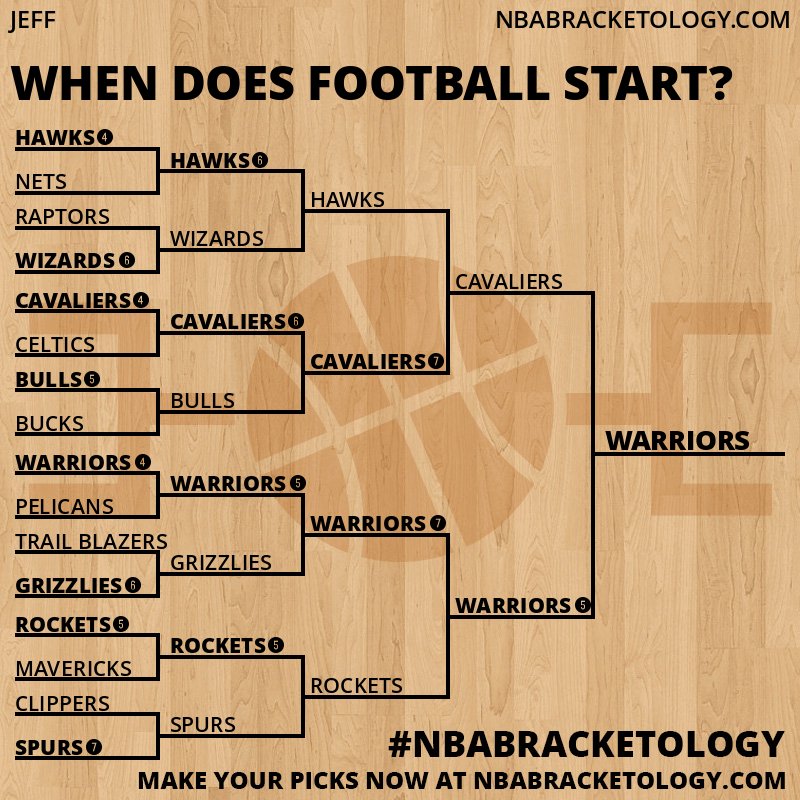 JEFF

NBABRACKETOLOGY.COM

WHEN DOES FOOTBALL START?

HAWKS 4
NETS
RAPTORS
WIZARDS 6
CAVALIERS 4
CELTICS
BULLS 5
BUCKS
WARRIORS 4
PELICANS
TRAIL BLAZERS
GRIZZLIES 6
ROCKETS 5
MAVERICKS
CLIPPERS
SPURS 7

HAWKS 6
WIZARDS
CAVALIERS 6
BULLS
WARRIORS 5
GRIZZLIES
ROCKETS 5
SPURS

HAWKS
CAVALIERS 7
WARRIORS 7
ROCKETS

CAVALIERS
WARRIORS 5

WARRIORS

#NBABRACKETOLOGY

MAKE YOUR PICKS NOW AT NBABRACKETOLOGY.COM